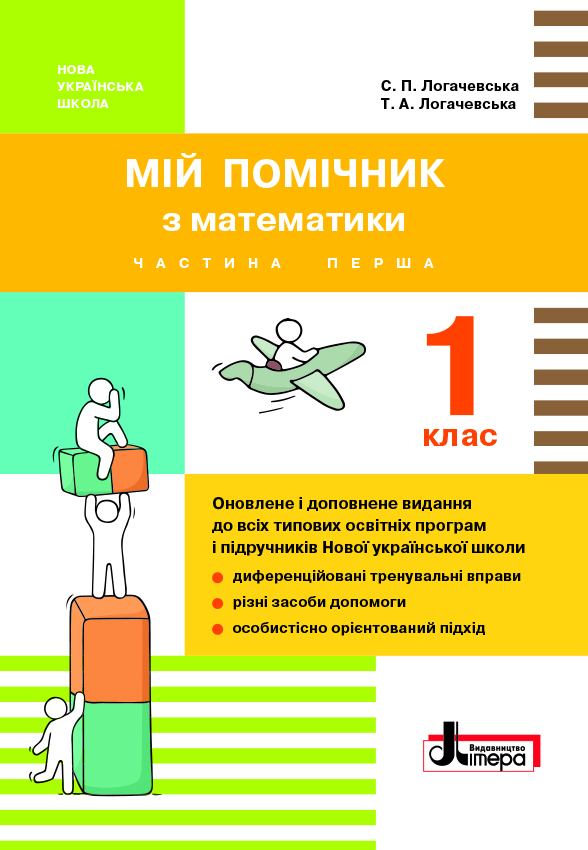 НОВА
УКРАЇНСЬКА
ШКОЛА

С. П. Логачевська
Т. А. Логачевська

МІЙ ПОМІЧНИК
з математики

ЧАСТИНА ПЕРША

1
клас

Оновлене і доповнене видання до всіх типових освітніх програм і підручників Нової української школи

диференційовані тренувальні вправи

різні засоби допомоги

особистісно орієнтований підхід

Видавництво
Літера